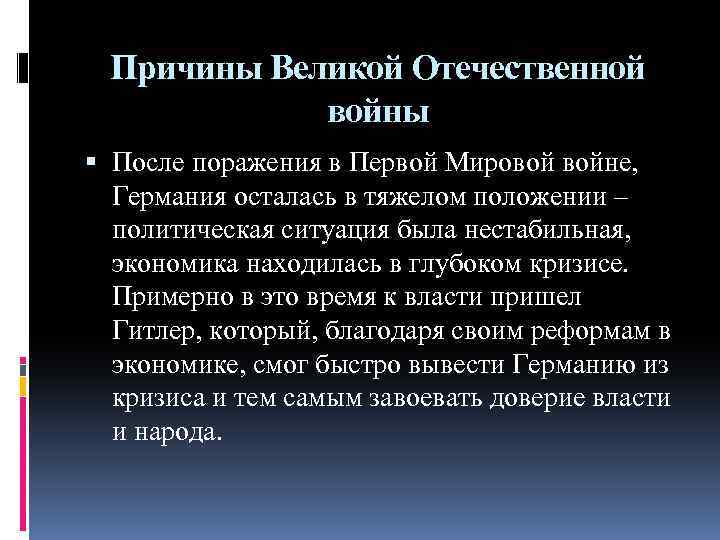 Причины Великой Отечественной войны

▪ После поражения в Первой Мировой войне, Германия осталась в тяжелом положении – политическая ситуация была нестабильная, экономика находилась в глубоком кризисе. Примерно в это время к власти пришел Гитлер, который, благодаря своим реформам в экономике, смог быстро вывести Германию из кризиса и тем самым завоевать доверие власти и народа.